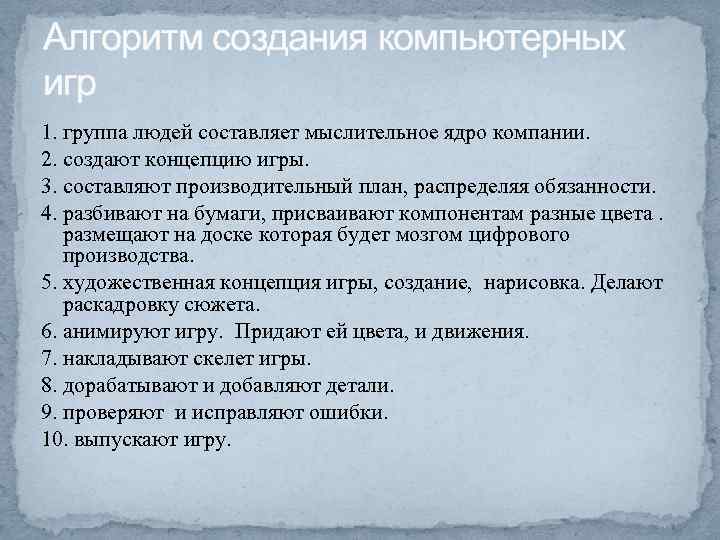 Алгоритм создания компьютерных игр

1. группа людей составляет мыслительное ядро компании.
2. создают концепцию игры.
3. составляют производительный план, распределяя обязанности.
4. разбивают на бумаги, присваивают компонентам разные цвета . размещают на доске которая будет мозгом цифрового производства.
5. художественная концепция игры, создание, нарисовка. Делают раскадровку сюжета.
6. анимируют игру. Придают ей цвета, и движения.
7. накладывают скелет игры.
8. дорабатывают и добавляют детали.
9. проверяют и исправляют ошибки.
10. выпускают игру.